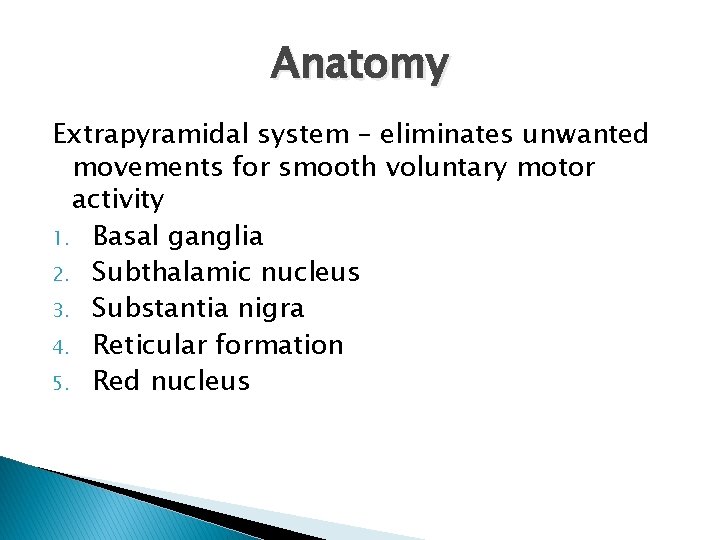 Anatomy

Extrapyramidal system – eliminates unwanted movements for smooth voluntary motor activity

1. Basal ganglia
2. Subthalamic nucleus
3. Substantia nigra
4. Reticular formation
5. Red nucleus